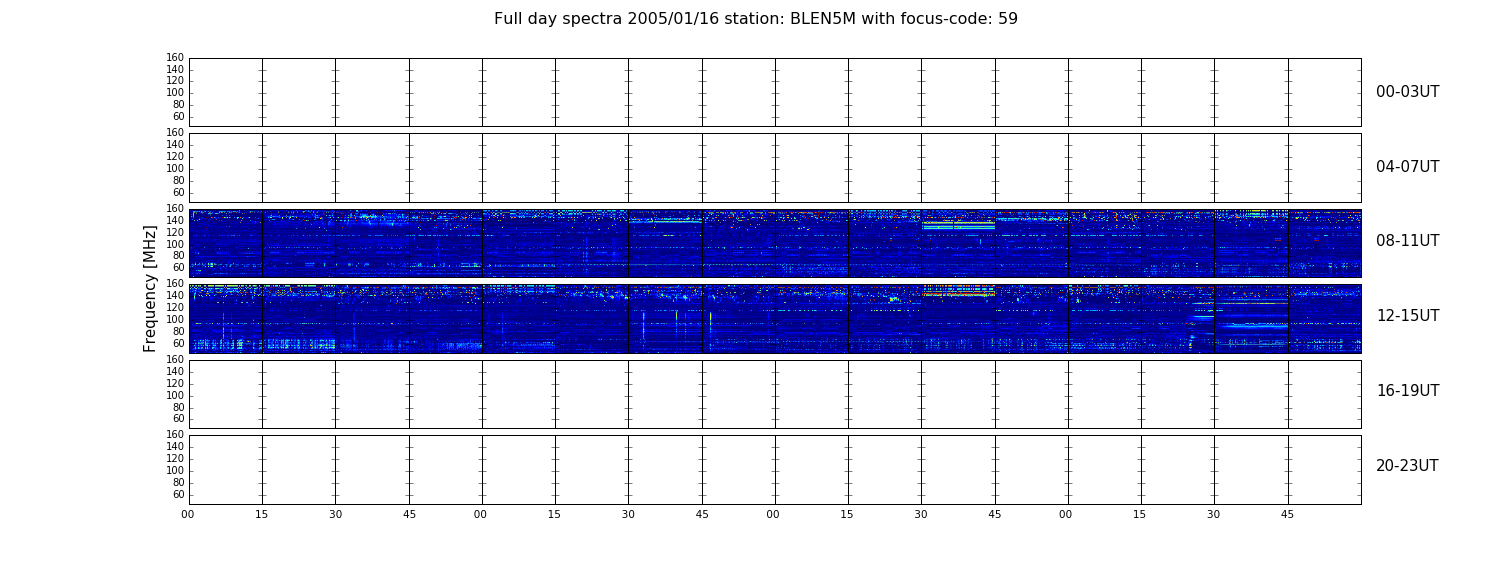 Full day spectra 2005/01/16 station: BLEN5M with focus-code: 59

Frequency [MHz]

160
140
120
100
80
60
00-03UT

160
140
120
100
80
60
04-07UT

160
140
120
100
80
60
08-11UT

160
140
120
100
80
60
12-15UT

160
140
120
100
80
60
16-19UT

160
140
120
100
80
60
20-23UT

00 15 30 45 00 15 30 45 00 15 30 45 00 15 30 45